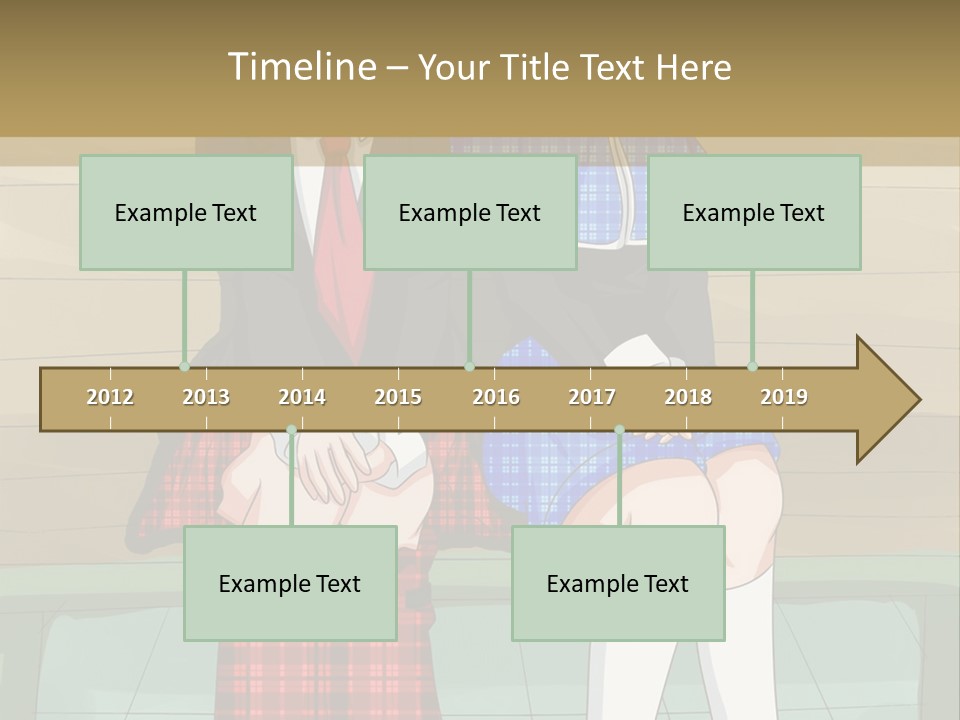 Timeline – Your Title Text Here

Example Text

Example Text

Example Text

2012 2013 2014 2015 2016 2017 2018 2019

Example Text

Example Text